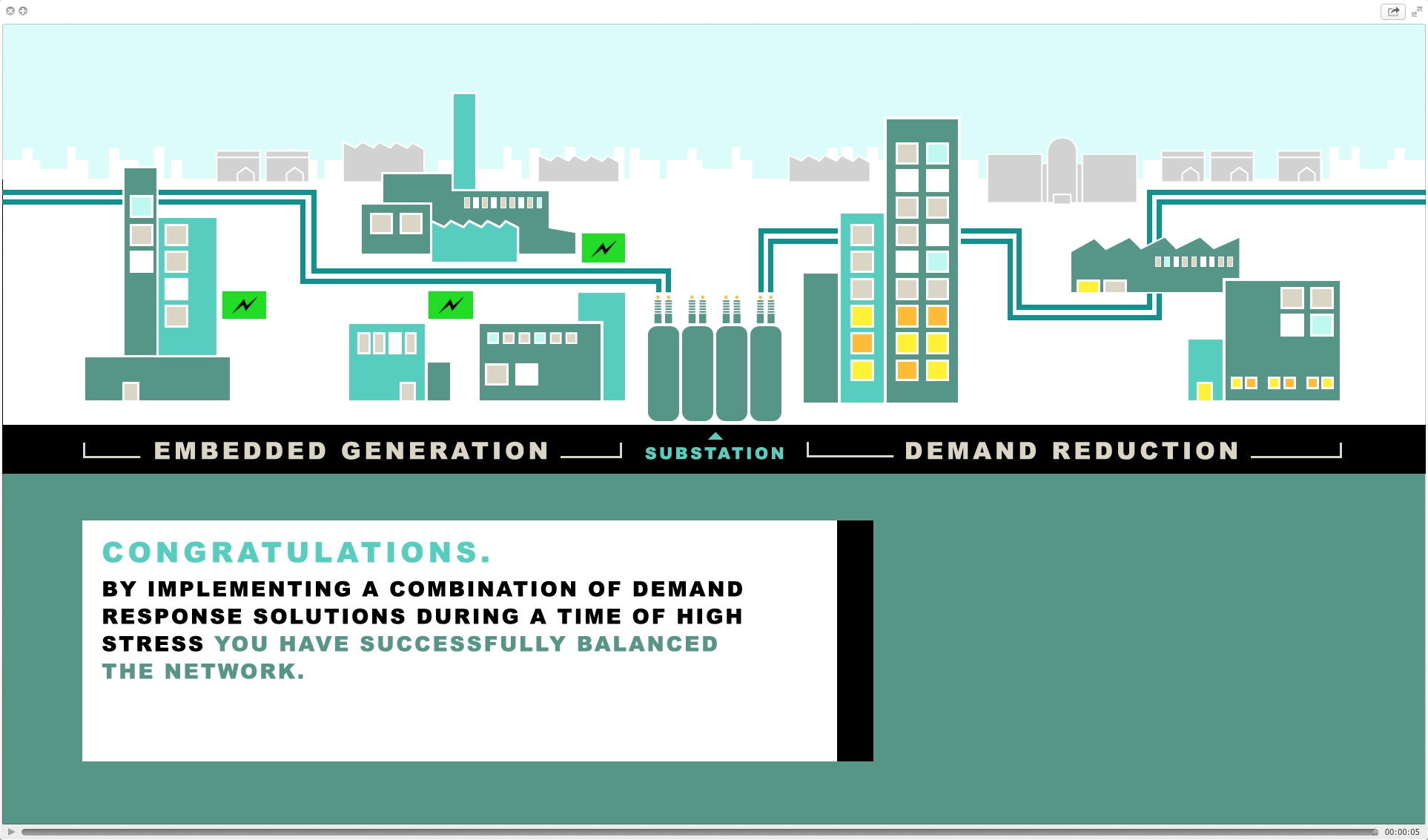 EMBEDDED GENERATION SUBSTATION DEMAND REDUCTION

CONGRATULATIONS.

BY IMPLEMENTING A COMBINATION OF DEMAND RESPONSE SOLUTIONS DURING A TIME OF HIGH STRESS YOU HAVE SUCCESSFULLY BALANCED THE NETWORK.

00:00:05